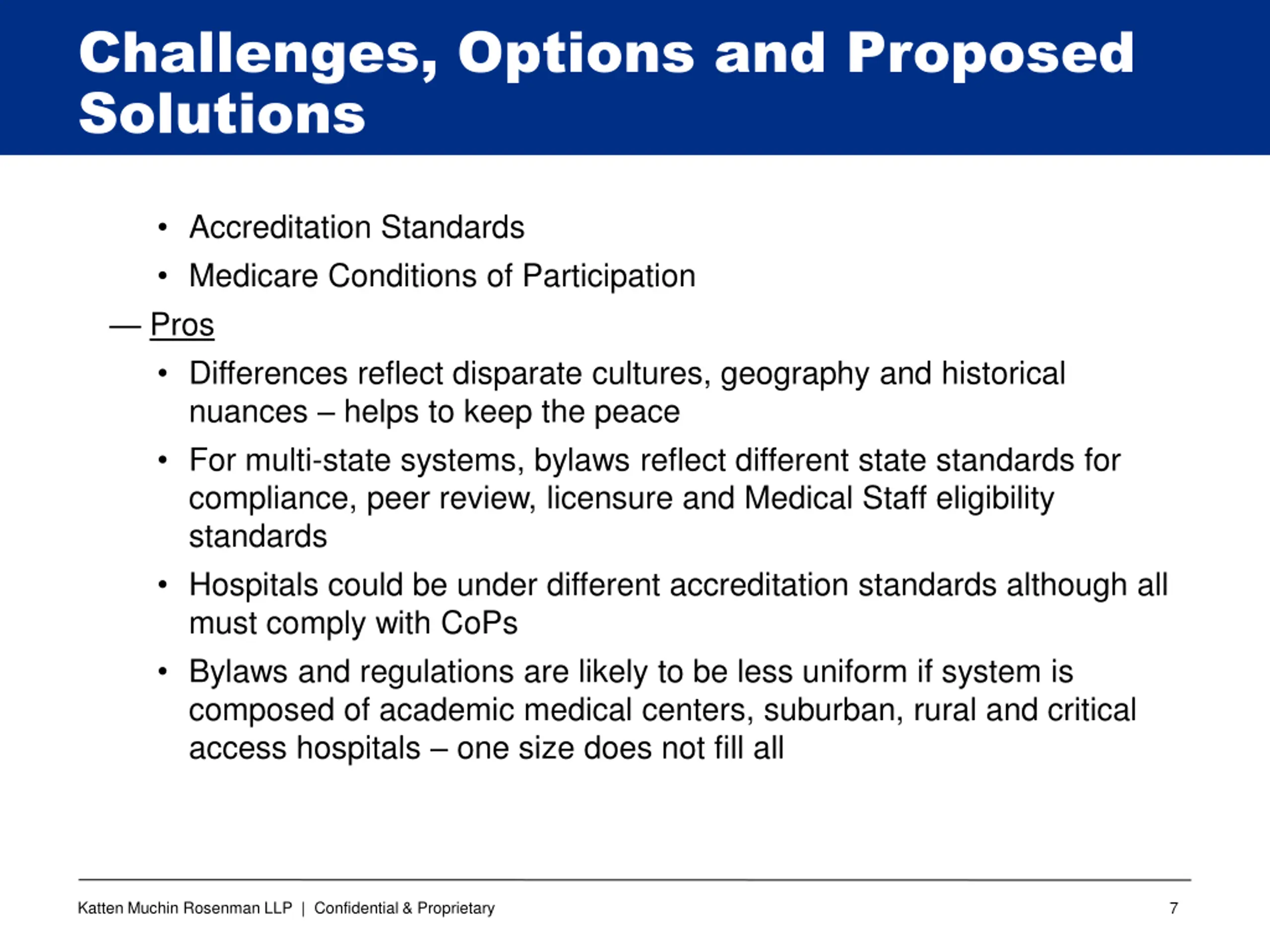 Challenges, Options and Proposed Solutions

• Accreditation Standards

• Medicare Conditions of Participation

— Pros

• Differences reflect disparate cultures, geography and historical nuances – helps to keep the peace

• For multi-state systems, bylaws reflect different state standards for compliance, peer review, licensure and Medical Staff eligibility standards

• Hospitals could be under different accreditation standards although all must comply with CoPs

• Bylaws and regulations are likely to be less uniform if system is composed of academic medical centers, suburban, rural and critical access hospitals – one size does not fill all

Katten Muchin Rosenman LLP | Confidential & Proprietary

7